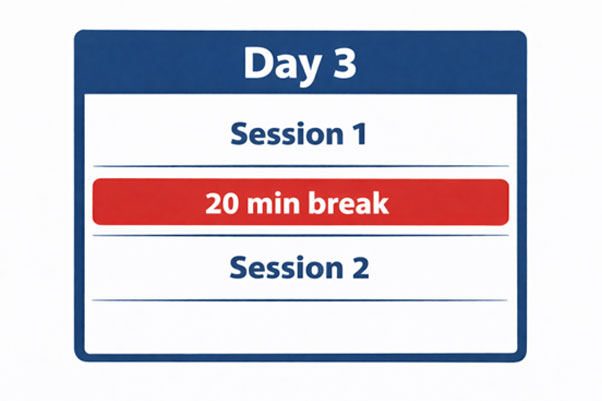 Day 3

Session 1

20 min break

Session 2